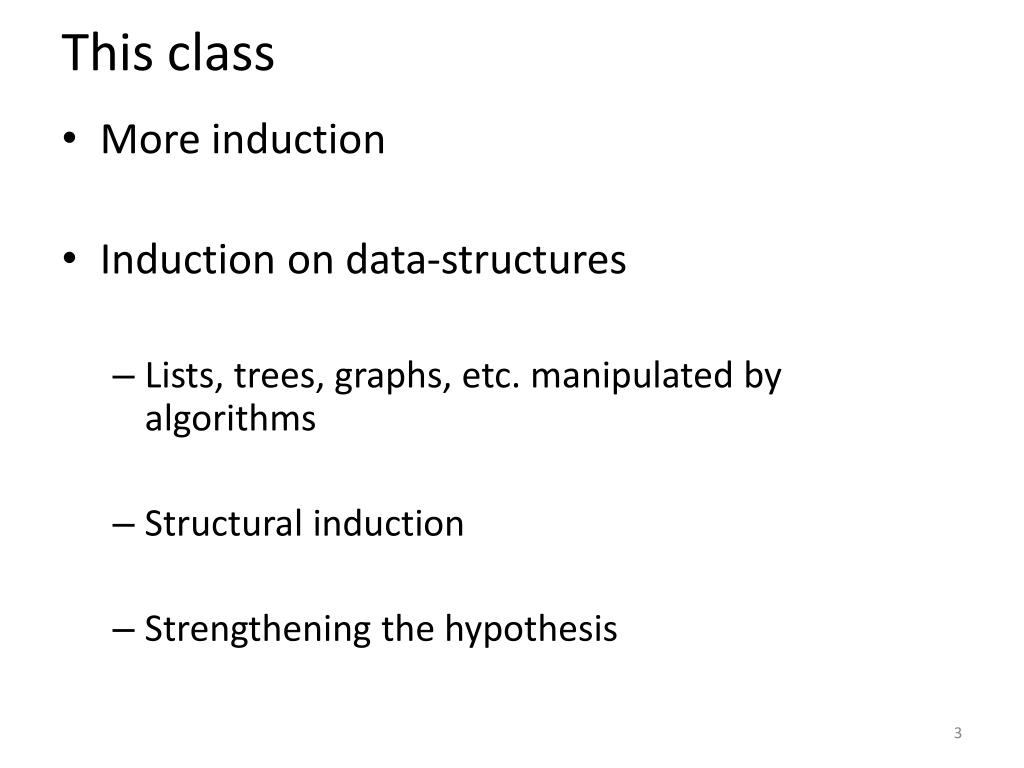 This class

• More induction

• Induction on data-structures

– Lists, trees, graphs, etc. manipulated by algorithms

– Structural induction

– Strengthening the hypothesis

3